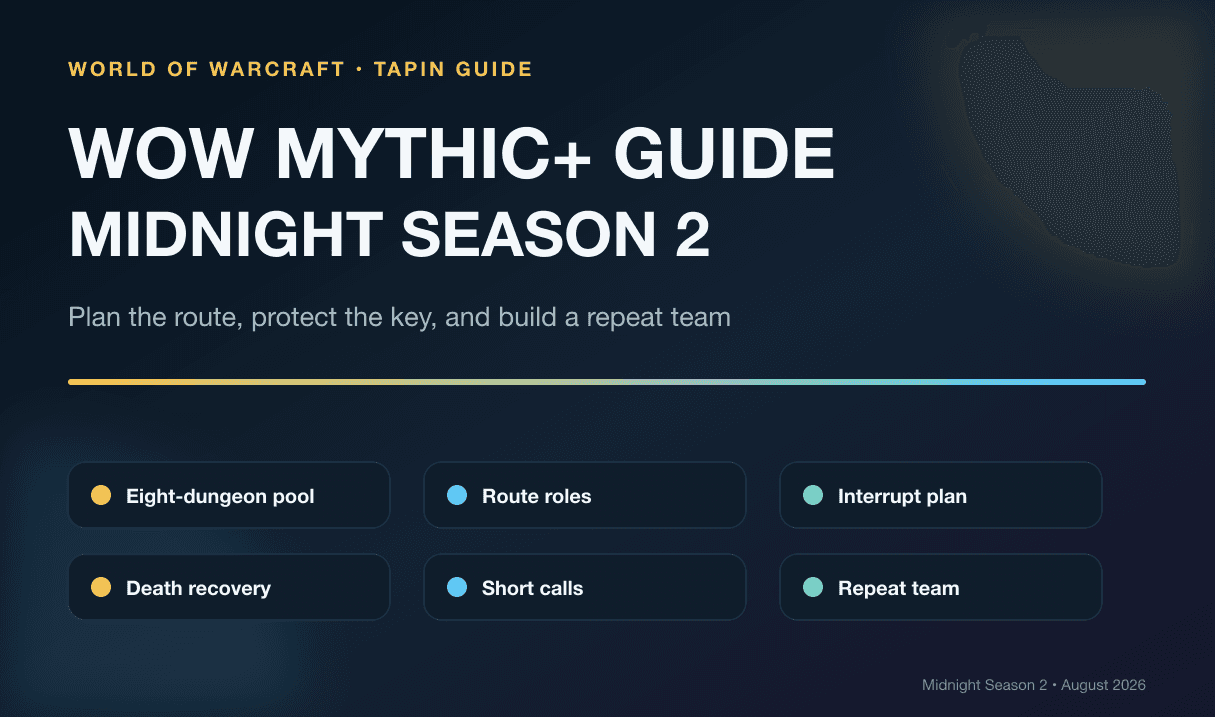 WORLD OF WARCRAFT · TAPIN GUIDE

WOW MYTHIC+ GUIDE
MIDNIGHT SEASON 2

Plan the route, protect the key, and build a repeat team

Eight-dungeon pool

Route roles

Interrupt plan

Death recovery

Short calls

Repeat team

Midnight Season 2 • August 2026